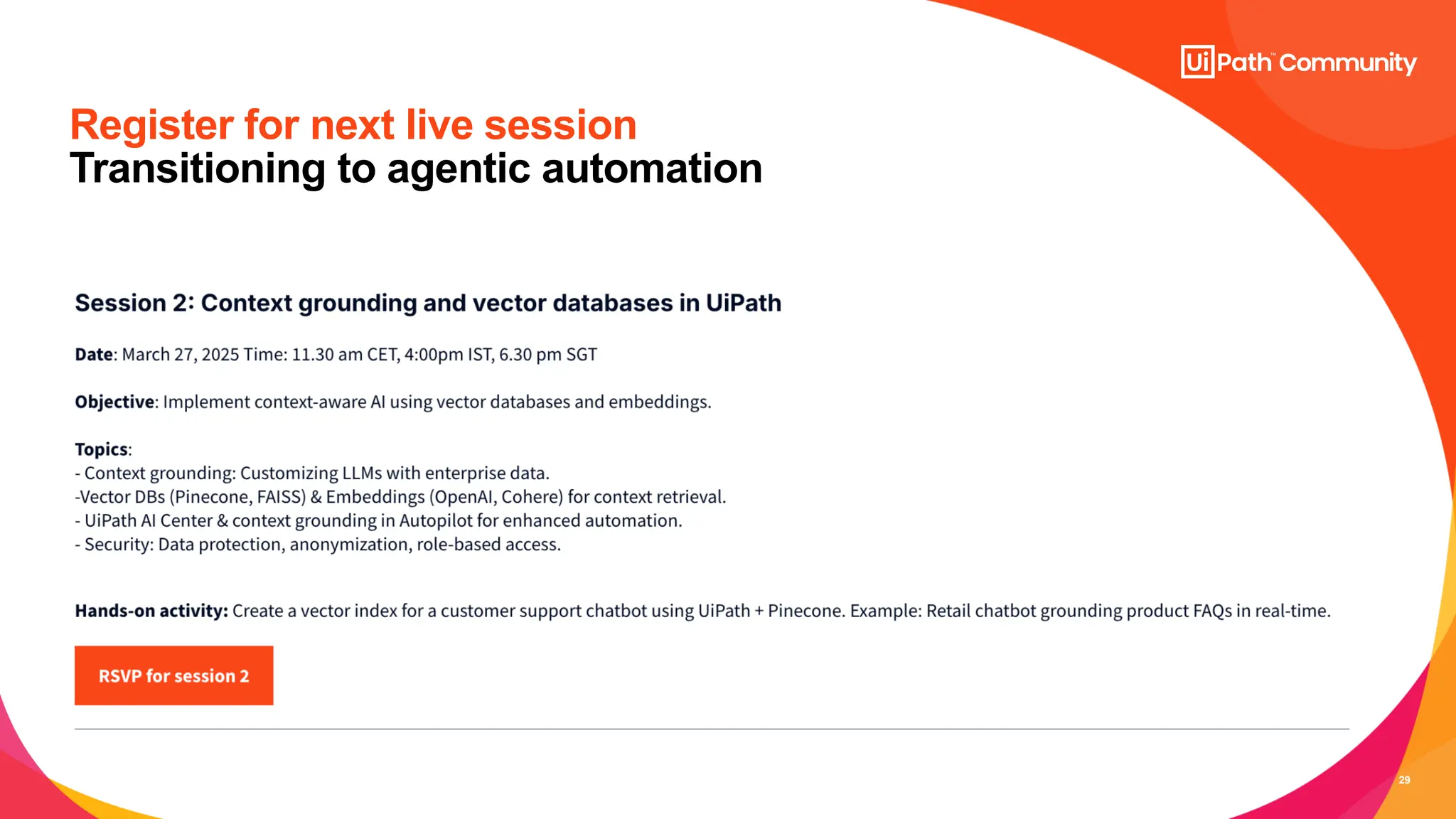 UiPath™ Community

Register for next live session
Transitioning to agentic automation

Session 2: Context grounding and vector databases in UiPath

Date: March 27, 2025 Time: 11.30 am CET, 4:00pm IST, 6.30 pm SGT

Objective: Implement context-aware AI using vector databases and embeddings.

Topics:
- Context grounding: Customizing LLMs with enterprise data.
-Vector DBs (Pinecone, FAISS) & Embeddings (OpenAI, Cohere) for context retrieval.
- UiPath AI Center & context grounding in Autopilot for enhanced automation.
- Security: Data protection, anonymization, role-based access.

Hands-on activity: Create a vector index for a customer support chatbot using UiPath + Pinecone. Example: Retail chatbot grounding product FAQs in real-time.

RSVP for session 2

29